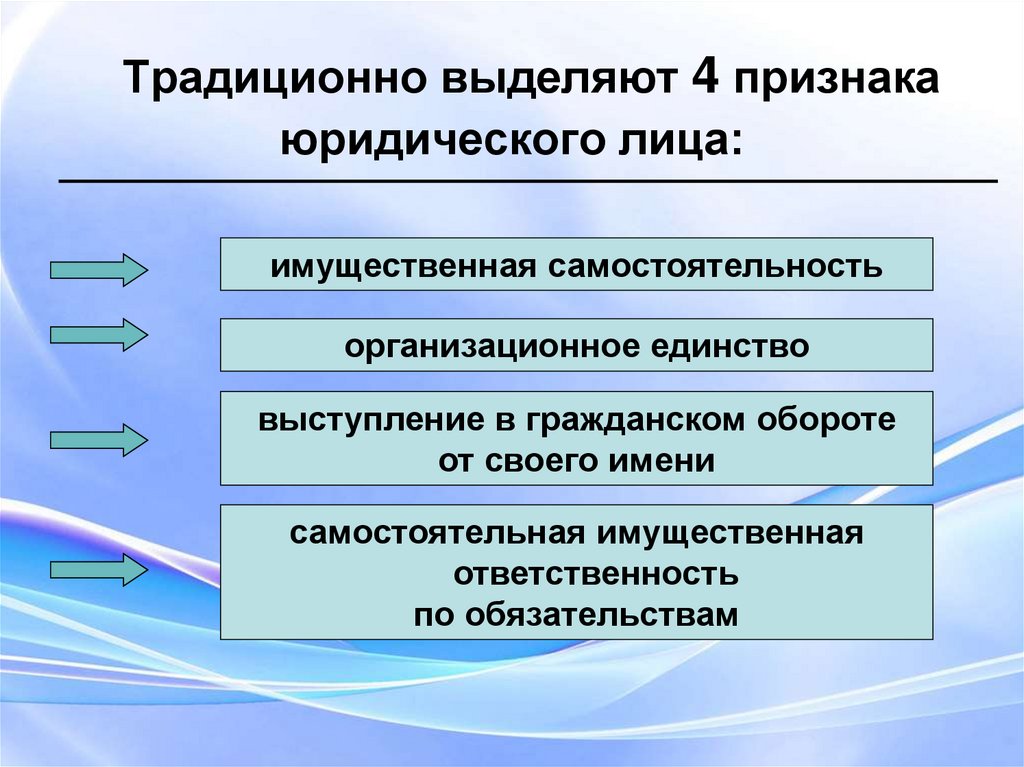 Традиционно выделяют 4 признака юридического лица:

имущественная самостоятельность

организационное единство

выступление в гражданском обороте от своего имени

самостоятельная имущественная ответственность по обязательствам